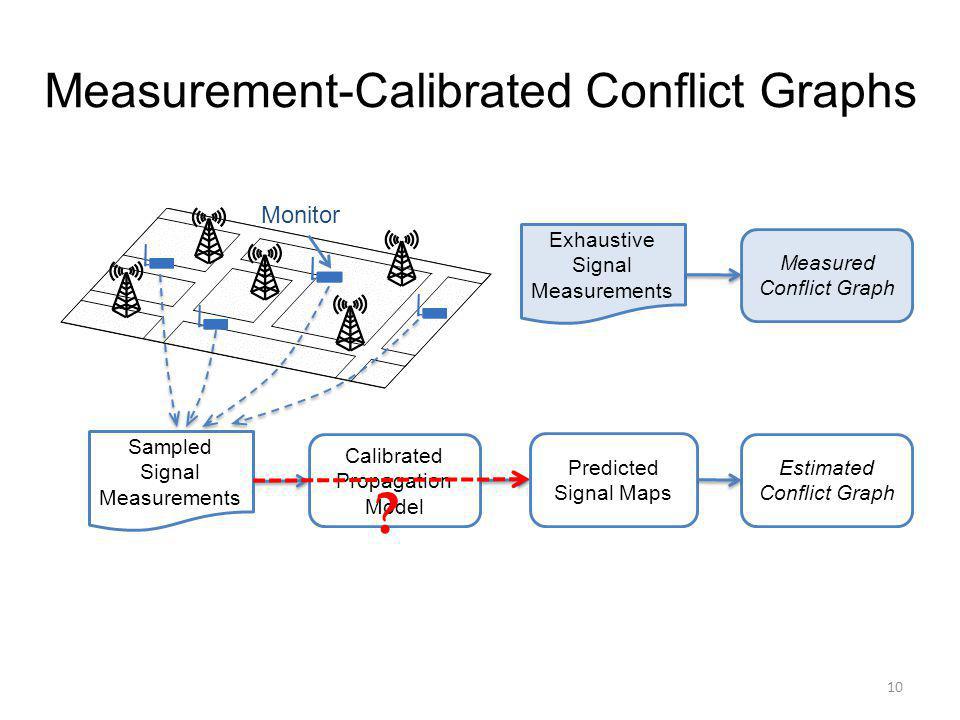 Measurement-Calibrated Conflict Graphs

Monitor

Exhaustive Signal Measurements

Measured Conflict Graph

Sampled Signal Measurements

Calibrated Propagation Model

?

Predicted Signal Maps

Estimated Conflict Graph

10